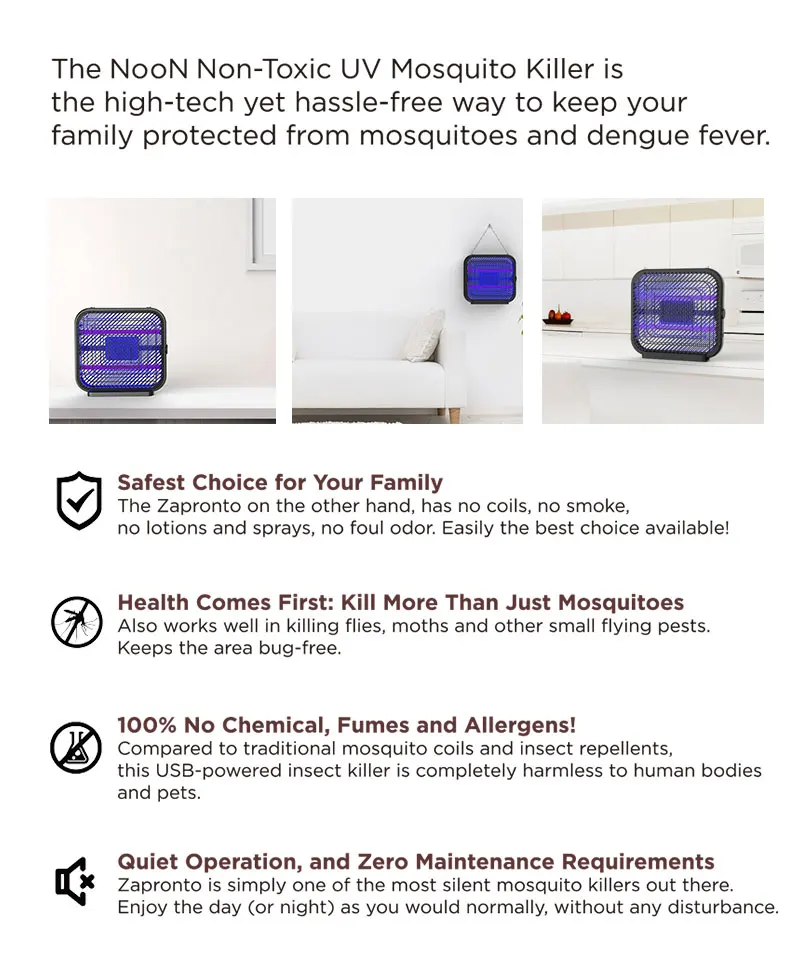 The NooN Non-Toxic UV Mosquito Killer is the high-tech yet hassle-free way to keep your family protected from mosquitoes and dengue fever.

Safest Choice for Your Family
The Zapronto on the other hand, has no coils, no smoke, no lotions and sprays, no foul odor. Easily the best choice available!

Health Comes First: Kill More Than Just Mosquitoes
Also works well in killing flies, moths and other small flying pests. Keeps the area bug-free.

100% No Chemical, Fumes and Allergens!
Compared to traditional mosquito coils and insect repellents, this USB-powered insect killer is completely harmless to human bodies and pets.

Quiet Operation, and Zero Maintenance Requirements
Zapronto is simply one of the most silent mosquito killers out there. Enjoy the day (or night) as you would normally, without any disturbance.